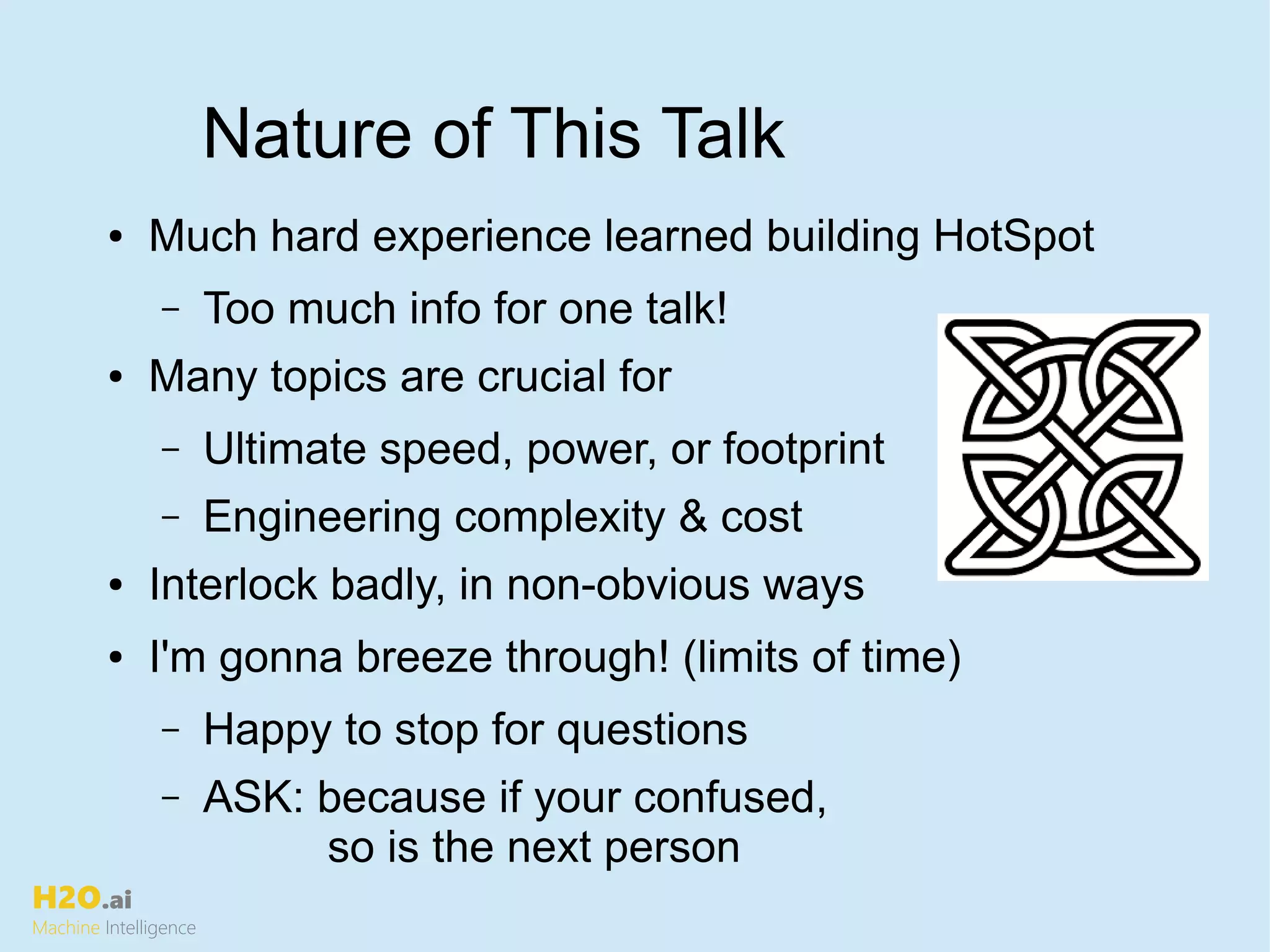 Nature of This Talk

• Much hard experience learned building HotSpot
  – Too much info for one talk!
• Many topics are crucial for
  – Ultimate speed, power, or footprint
  – Engineering complexity & cost
• Interlock badly, in non-obvious ways
• I'm gonna breeze through! (limits of time)
  – Happy to stop for questions
  – ASK: because if your confused, so is the next person

H2O.ai
Machine Intelligence